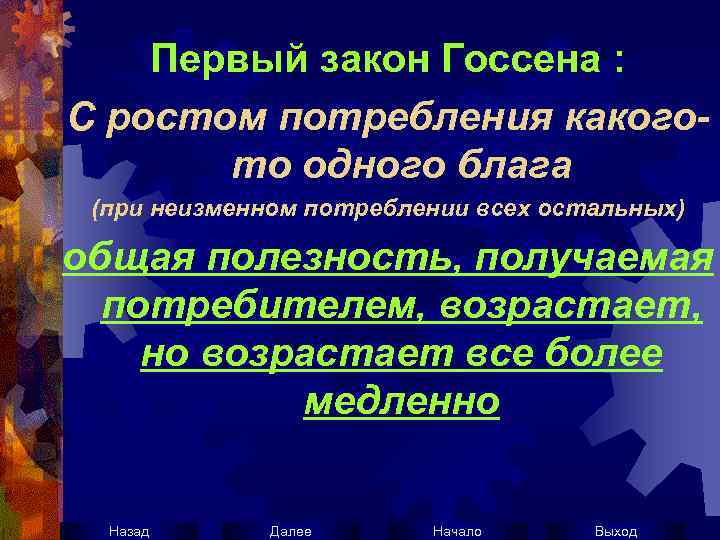 Первый закон Госсена :

С ростом потребления какого-то одного блага

(при неизменном потреблении всех остальных)

общая полезность, получаемая потребителем, возрастает, но возрастает все более медленно

Назад Далее Начало Выход